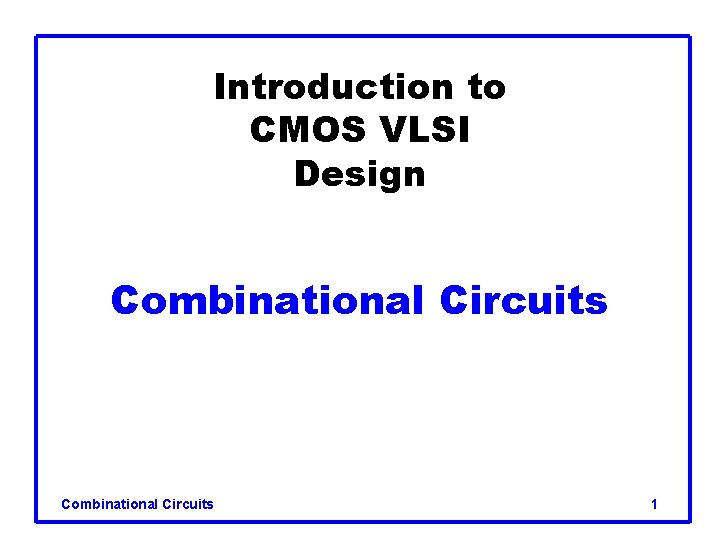 Introduction to CMOS VLSI Design

Combinational Circuits

Combinational Circuits

1